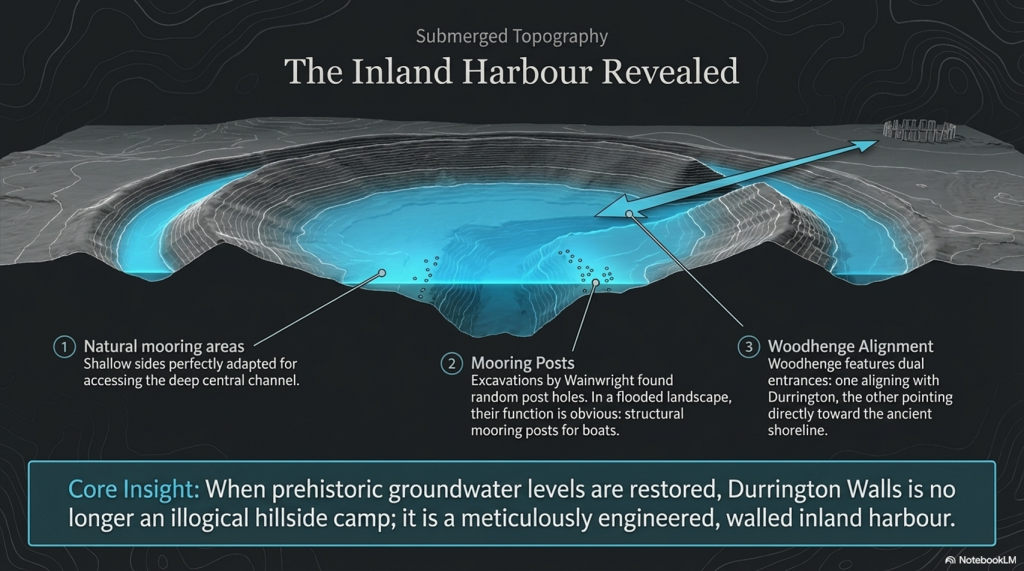 Submerged Topography

The Inland Harbour Revealed

1 Natural mooring areas
Shallow sides perfectly adapted for accessing the deep central channel.

2 Mooring Posts
Excavations by Wainwright found random post holes. In a flooded landscape, their function is obvious: structural mooring posts for boats.

3 Woodhenge Alignment
Woodhenge features dual entrances: one aligning with Durrington, the other pointing directly toward the ancient shoreline.

Core Insight: When prehistoric groundwater levels are restored, Durrington Walls is no longer an illogical hillside camp; it is a meticulously engineered, walled inland harbour.

NotebookLM